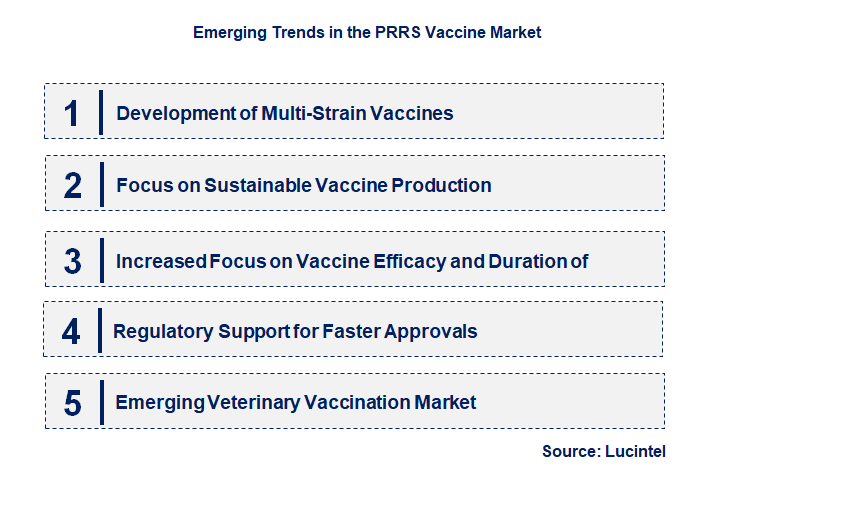 Emerging Trends in the PRRS Vaccine Market

1 Development of Multi-Strain Vaccines

2 Focus on Sustainable Vaccine Production

3 Increased Focus on Vaccine Efficacy and Duration of

4 Regulatory Support for Faster Approvals

5 Emerging Veterinary Vaccination Market

Source: Lucintel